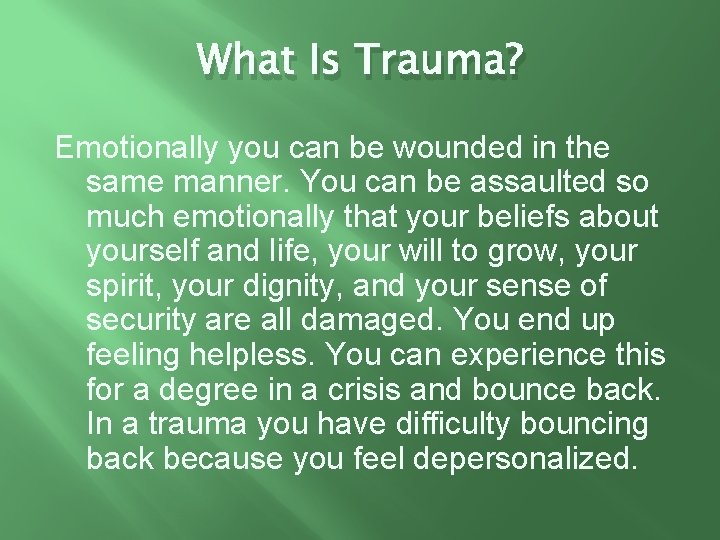 What Is Trauma?

Emotionally you can be wounded in the same manner. You can be assaulted so much emotionally that your beliefs about yourself and life, your will to grow, your spirit, your dignity, and your sense of security are all damaged. You end up feeling helpless. You can experience this for a degree in a crisis and bounce back. In a trauma you have difficulty bouncing back because you feel depersonalized.